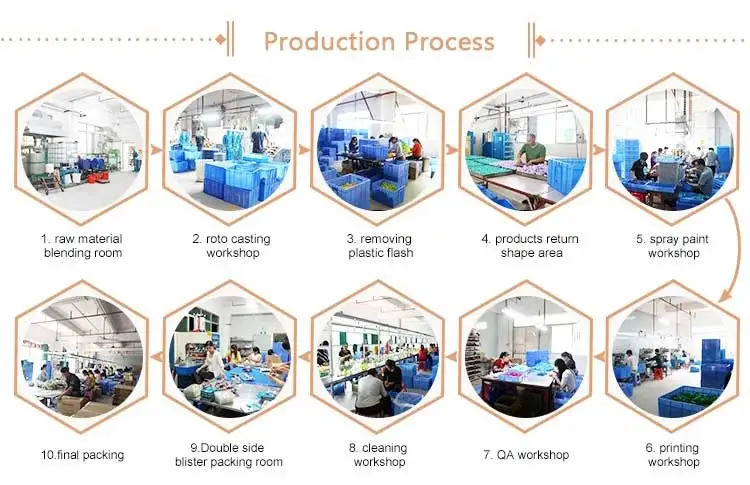 Production Process

1. raw material blending room

2. roto casting workshop

3. removing plastic flash

4. products return shape area

5. spray paint workshop

10.final packing

9.Double side blister packing room

8. cleaning workshop

7. QA workshop

6. printing workshop